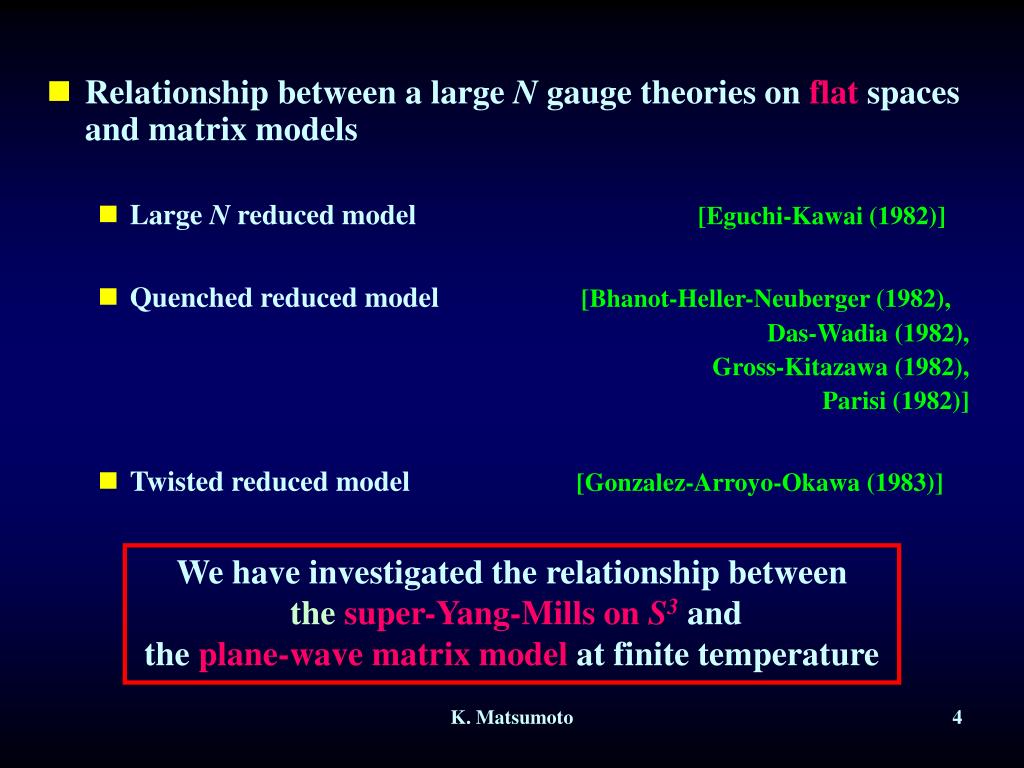 Relationship between a large $N$ gauge theories on flat spaces and matrix models

Large $N$ reduced model [Eguchi-Kawai (1982)]

Quenched reduced model [Bhanot-Heller-Neuberger (1982), Das-Wadia (1982), Gross-Kitazawa (1982), Parisi (1982)]

Twisted reduced model [Gonzalez-Arroyo-Okawa (1983)]

We have investigated the relationship between the super-Yang-Mills on $S^3$ and the plane-wave matrix model at finite temperature

K. Matsumoto

4